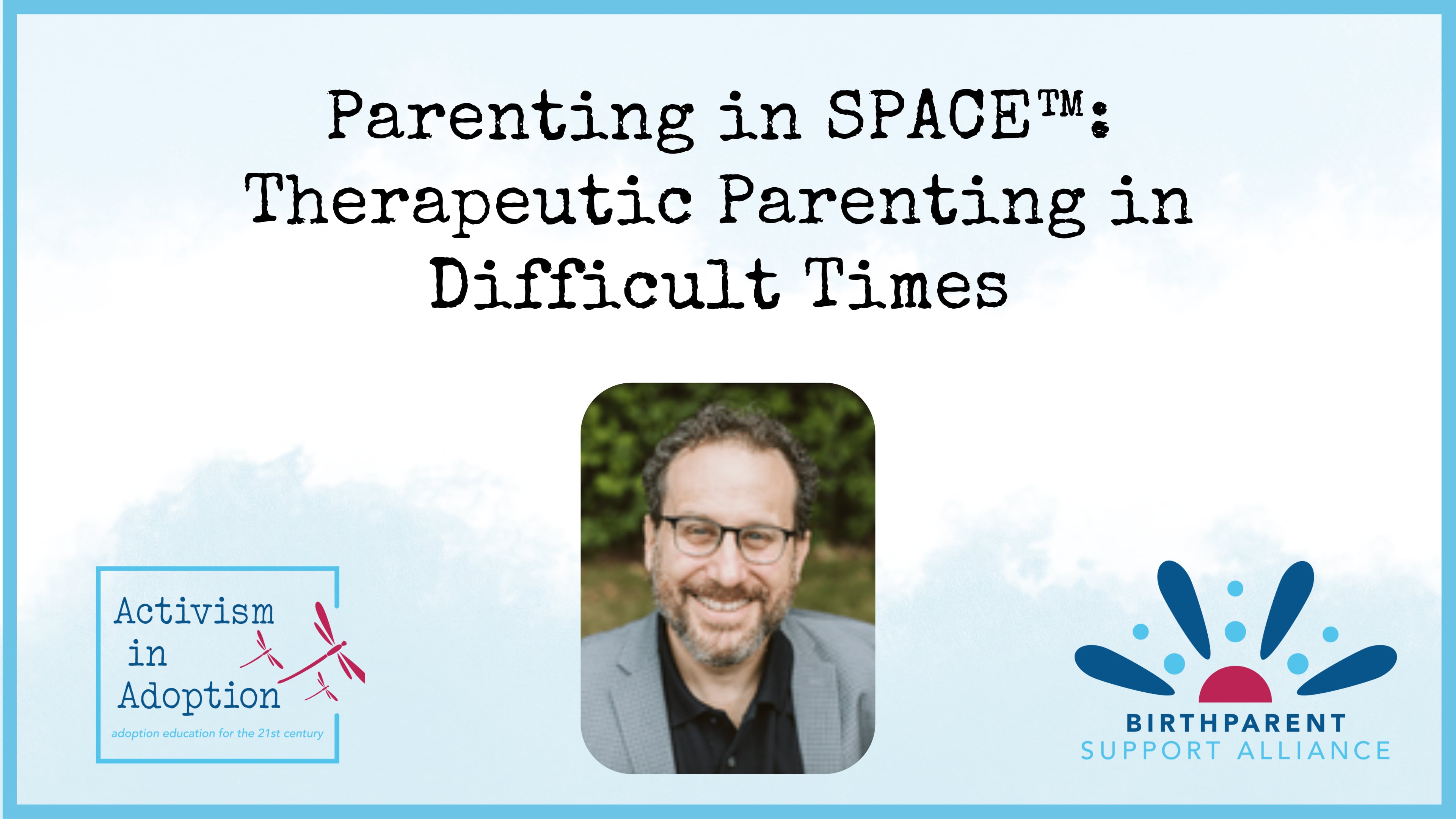 Parenting in SPACE™: Therapeutic Parenting in Difficult Times

Activism in Adoption
adoption education for the 21st century

BIRTHPARENT
SUPPORT ALLIANCE